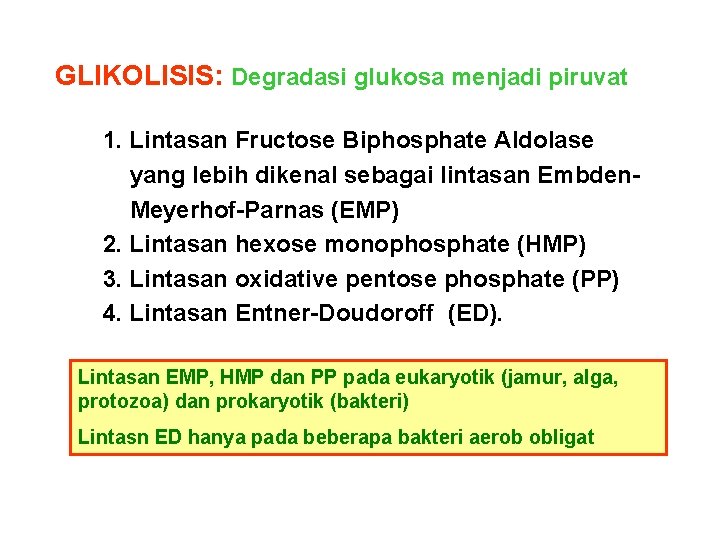 GLIKOLISIS: Degradasi glukosa menjadi piruvat

1. Lintasan Fructose Biphosphate Aldolase yang lebih dikenal sebagai lintasan Embden-Meyerhof-Parnas (EMP)
2. Lintasan hexose monophosphate (HMP)
3. Lintasan oxidative pentose phosphate (PP)
4. Lintasan Entner-Doudoroff (ED).

Lintasan EMP, HMP dan PP pada eukaryotik (jamur, alga, protozoa) dan prokaryotik (bakteri)

Lintasn ED hanya pada beberapa bakteri aerob obligat